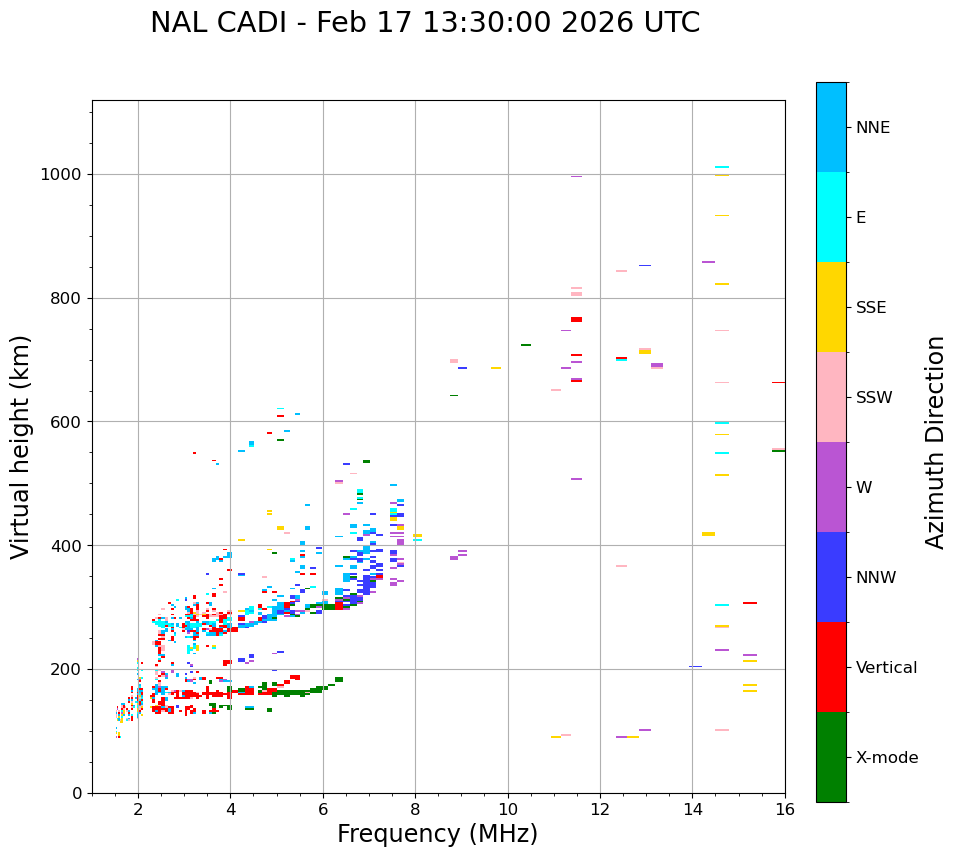 NAL CADI - Feb 17 13:30:00 2026 UTC

Virtual height (km)

1000
800
600
400
200
0

2
4
6
8
10
12
14
16

Frequency (MHz)

NNE
E
SSE
SSW
W
NNW
Vertical
X-mode

Azimuth Direction